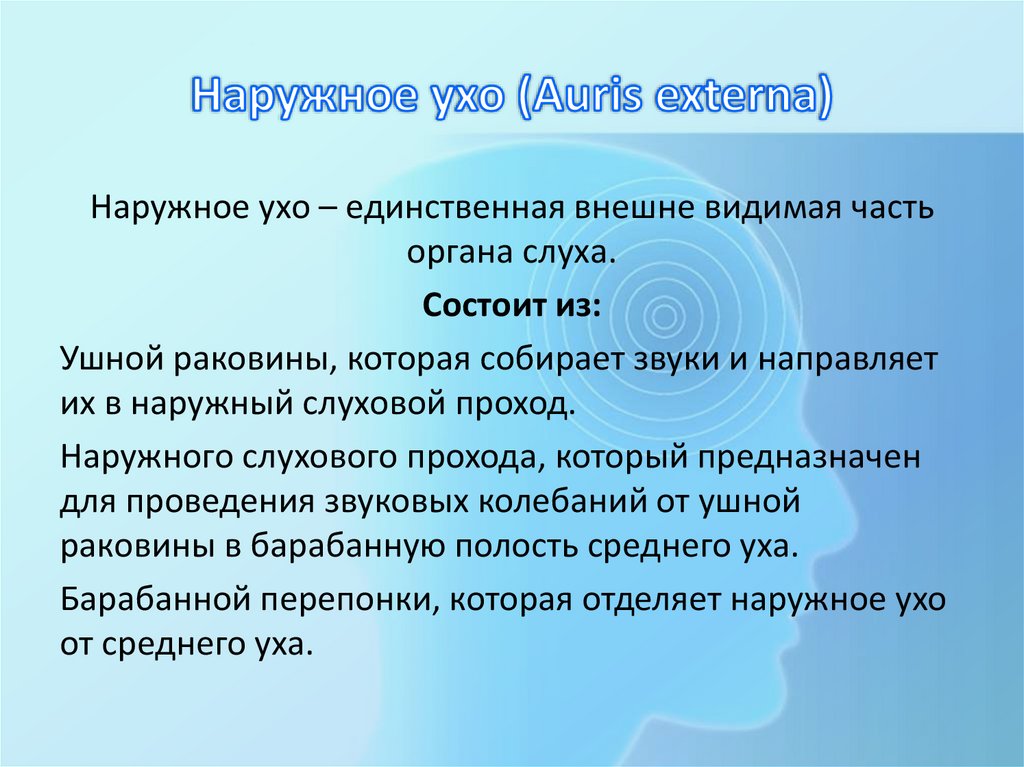 Наружное ухо (Auris externa)

Наружное ухо – единственная внешне видимая часть органа слуха.

Состоит из:

Ушной раковины, которая собирает звуки и направляет их в наружный слуховой проход.

Наружного слухового прохода, который предназначен для проведения звуковых колебаний от ушной раковины в барабанную полость среднего уха.

Барабанной перепонки, которая отделяет наружное ухо от среднего уха.